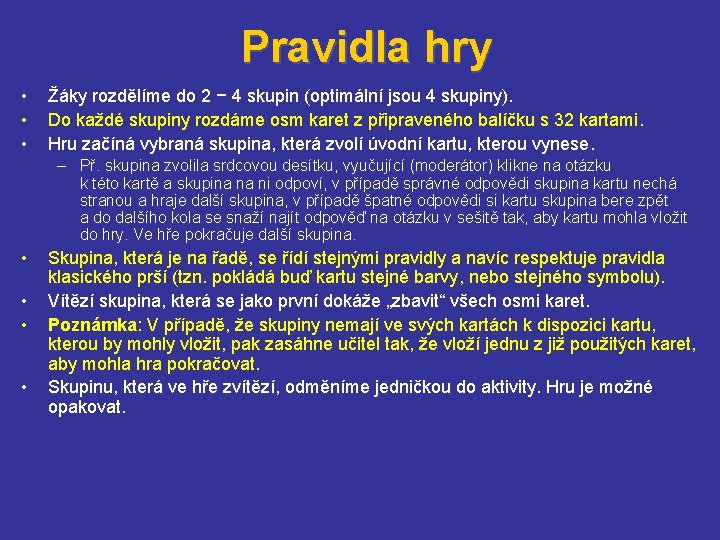 Pravidla hry

• Žáky rozdělíme do 2 − 4 skupin (optimální jsou 4 skupiny).
• Do každé skupiny rozdáme osm karet z připraveného balíčku s 32 kartami.
• Hru začíná vybraná skupina, která zvolí úvodní kartu, kterou vynese.
– Př. skupina zvolila srdcovou desítku, vyučující (moderátor) klikne na otázku k této kartě a skupina na ni odpoví, v případě správné odpovědi skupina kartu nechá stranou a hraje další skupina, v případě špatné odpovědi si kartu skupina bere zpět a do dalšího kola se snaží najít odpověď na otázku v sešitě tak, aby kartu mohla vložit do hry. Ve hře pokračuje další skupina.
• Skupina, která je na řadě, se řídí stejnými pravidly a navíc respektuje pravidla klasického prší (tzn. pokládá buď kartu stejné barvy, nebo stejného symbolu).
• Vítězí skupina, která se jako první dokáže „zbavit“ všech osmi karet.
• Poznámka: V případě, že skupiny nemají ve svých kartách k dispozici kartu, kterou by mohly vložit, pak zasáhne učitel tak, že vloží jednu z již použitých karet, aby mohla hra pokračovat.
• Skupinu, která ve hře zvítězí, odměníme jedničkou do aktivity. Hru je možné opakovat.